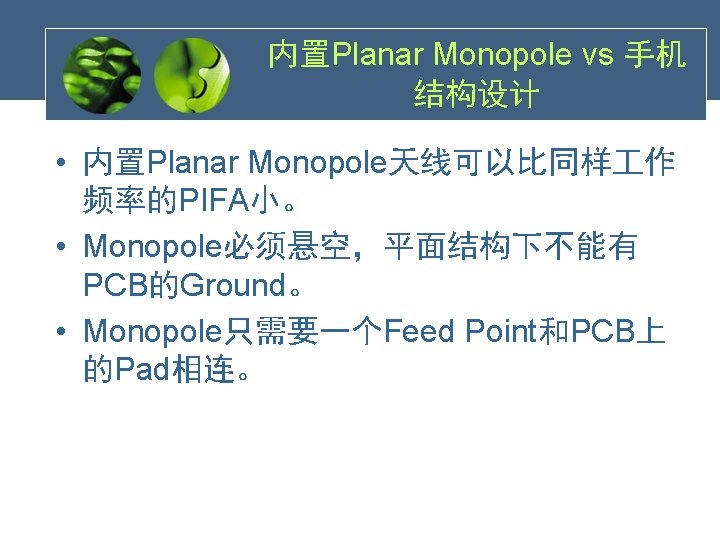 内置Planar Monopole vs 手机结构设计

• 内置Planar Monopole天线可以比同样工作频率的PIFA小。

• Monopole必须悬空，平面结构下不能有PCB的Ground。

• Monopole只需要一个Feed Point和PCB上的Pad相连。